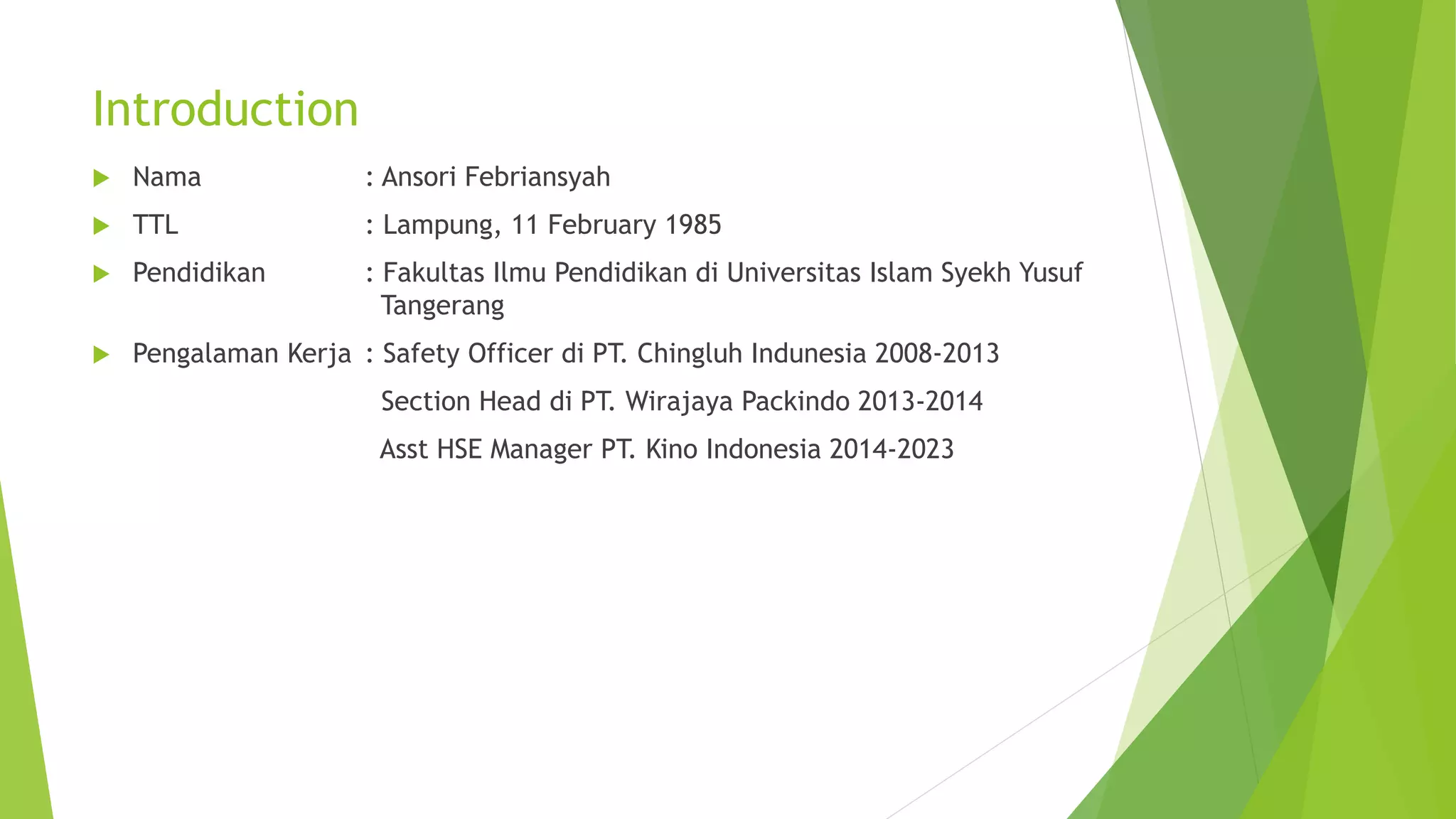 Introduction

Nama : Ansori Febriansyah

TTL : Lampung, 11 February 1985

Pendidikan : Fakultas Ilmu Pendidikan di Universitas Islam Syekh Yusuf Tangerang

Pengalaman Kerja : Safety Officer di PT. Chingluh Indunesia 2008-2013

Section Head di PT. Wirajaya Packindo 2013-2014

Asst HSE Manager PT. Kino Indonesia 2014-2023